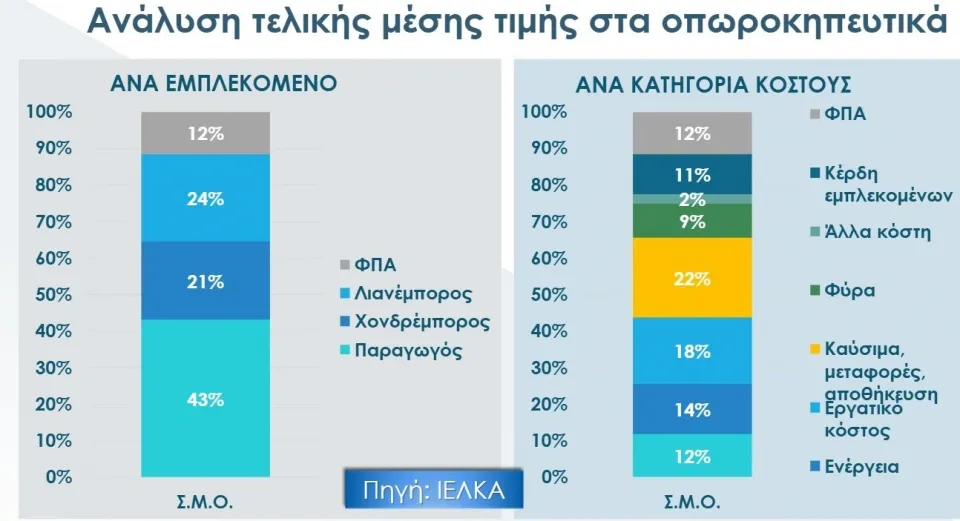 Ανάλυση τελικής μέσης τιμής στα οπωροκηπευτικά

ΑΝΑ ΕΜΠΛΕΚΟΜΕΝΟ

100%
90%
80%
70%
60%
50%
40%
30%
20%
10%
0%

12%
24%
21%
43%

Σ.Μ.Ο.

ΦΠΑ
Λιανέμπορος
Χονδρέμπορος
Παραγωγός

ΑΝΑ ΚΑΤΗΓΟΡΙΑ ΚΟΣΤΟΥΣ

100%
90%
80%
70%
60%
50%
40%
30%
20%
10%
0%

12%
11%
2%
9%
22%
18%
14%
12%

Σ.Μ.Ο.

ΦΠΑ
Κέρδη εμπλεκομένων
Άλλα κόστη
Φύρα
Καύσιμα, μεταφορές, αποθήκευση
Εργατικό κόστος
Ενέργεια

Πηγή: ΙΕΛΚΑ